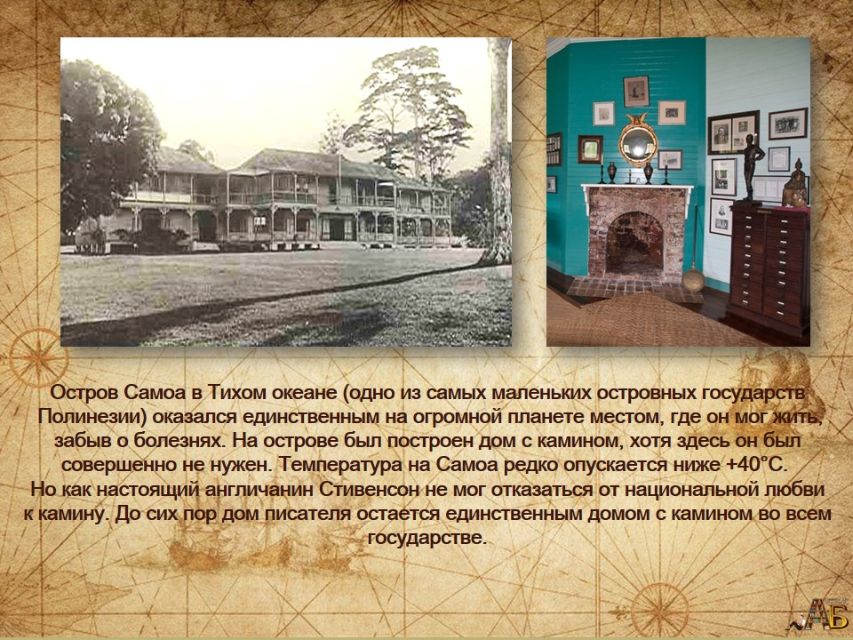 Остров Самоа в Тихом океане (одно из самых маленьких островных государств Полинезии) оказался единственным на огромной планете местом, где он мог жить, забыв о болезнях. На острове был построен дом с камином, хотя здесь он был совершенно не нужен. Температура на Самоа редко опускается ниже +40°С.
Но как настоящий англичанин Стивенсон не мог отказаться от национальной любви к камину. До сих пор дом писателя остается единственным домом с камином во всем государстве.

АБ